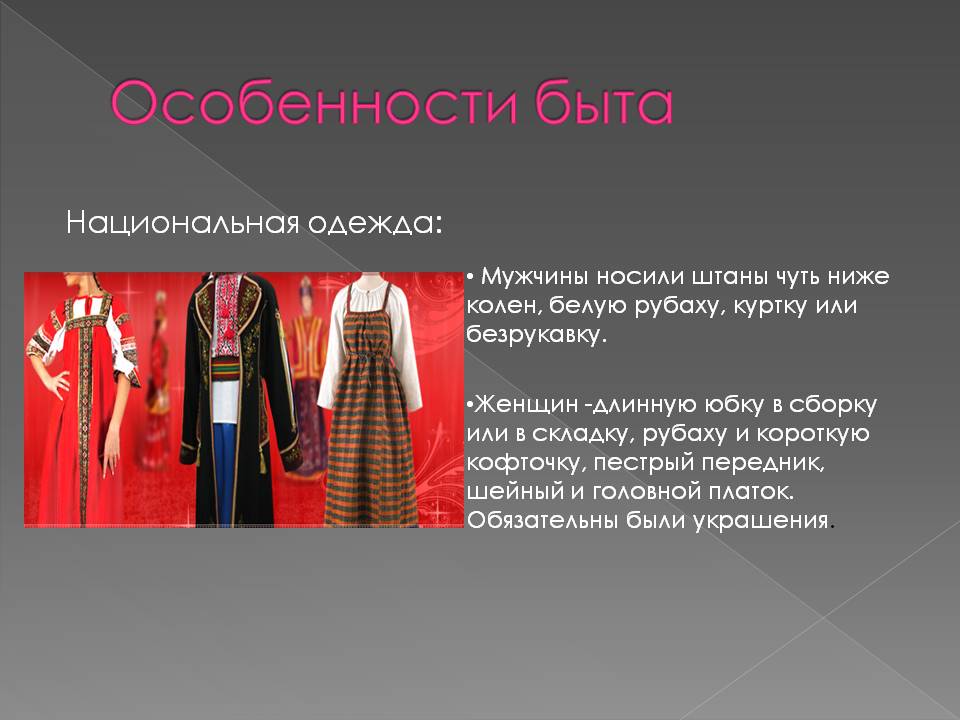 Особенности быта

Национальная одежда:

• Мужчины носили штаны чуть ниже колен, белую рубаху, куртку или безрукавку.

•Женщин -длинную юбку в сборку или в складку, рубаху и короткую кофточку, пестрый передник, шейный и головной платок. Обязательны были украшения.